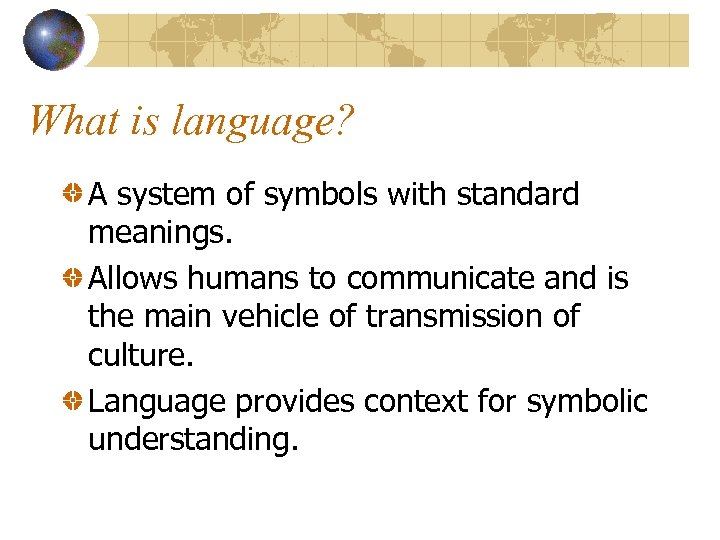 What is language?

A system of symbols with standard meanings.

Allows humans to communicate and is the main vehicle of transmission of culture.

Language provides context for symbolic understanding.